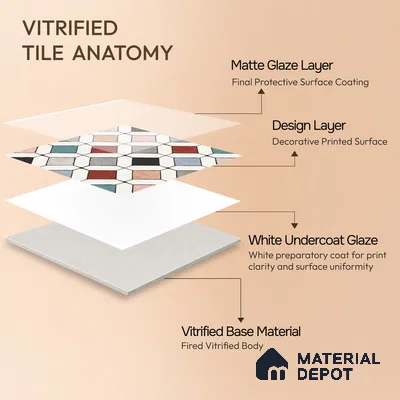 VITRIFIED
TILE ANATOMY

Matte Glaze Layer
Final Protective Surface Coating

Design Layer
Decorative Printed Surface

White Undercoat Glaze
White preparatory coat for print clarity and surface uniformity

Vitrified Base Material
Fired Vitrified Body

MATERIAL
DEPOT